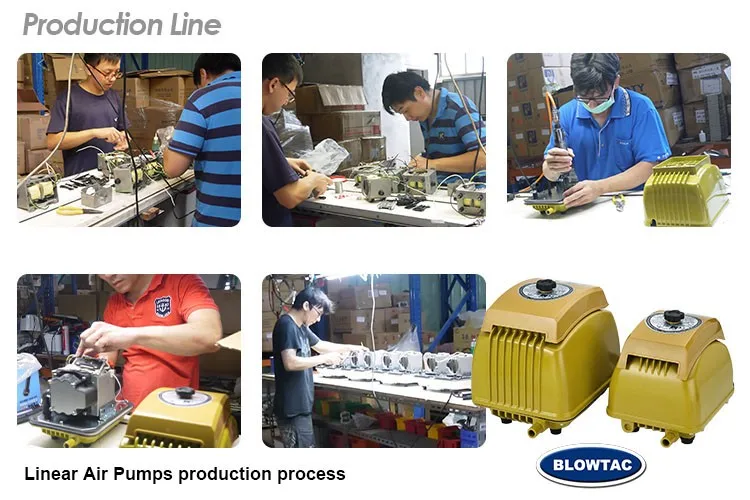 Production Line

Linear Air Pumps production process

BLOWTAC